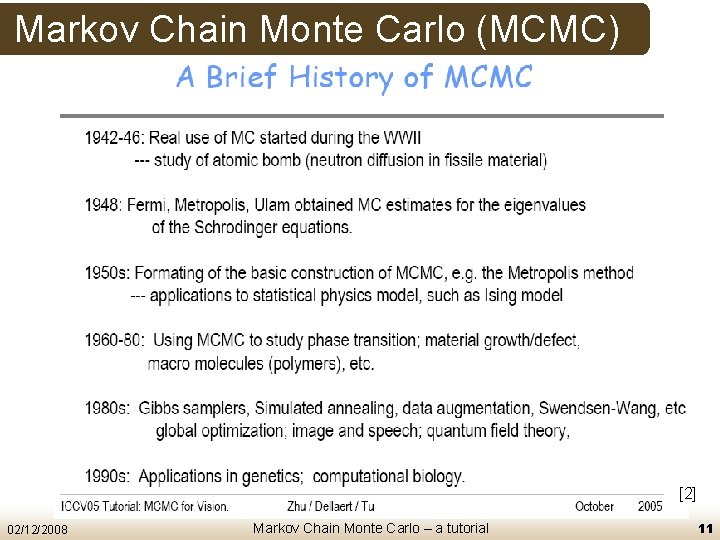 Markov Chain Monte Carlo (MCMC)

A Brief History of MCMC

1942-46: Real use of MC started during the WWII
--- study of atomic bomb (neutron diffusion in fissile material)

1948: Fermi, Metropolis, Ulam obtained MC estimates for the eigenvalues of the Schrodinger equations.

1950s: Formating of the basic construction of MCMC, e.g. the Metropolis method
--- applications to statistical physics model, such as Ising model

1960-80: Using MCMC to study phase transition; material growth/defect, macro molecules (polymers), etc.

1980s: Gibbs samplers, Simulated annealing, data augmentation, Swendsen-Wang, etc global optimization; image and speech; quantum field theory,

1990s: Applications in genetics; computational biology.

[2]

ICCV05 Tutorial: MCMC for Vision. Zhu / Dellaert / Tu October 2005

02/12/2008 Markov Chain Monte Carlo – a tutorial 11